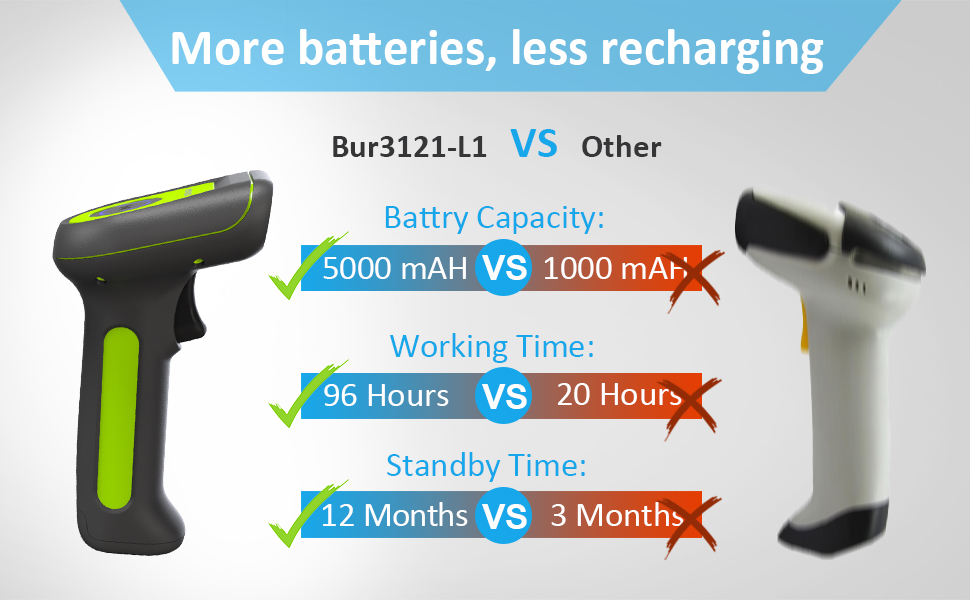 More batteries, less recharging

Bur3121-L1 VS Other

Battry Capacity:

5000 mAH VS 1000 mAH

Working Time:

96 Hours VS 20 Hours

Standby Time:

12 Months VS 3 Months